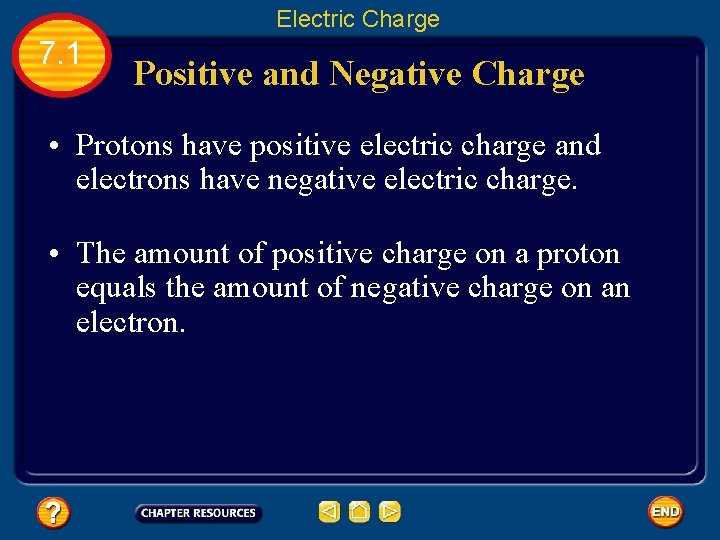 Electric Charge

7.1

Positive and Negative Charge

• Protons have positive electric charge and electrons have negative electric charge.

• The amount of positive charge on a proton equals the amount of negative charge on an electron.

?

CHAPTER RESOURCES

END